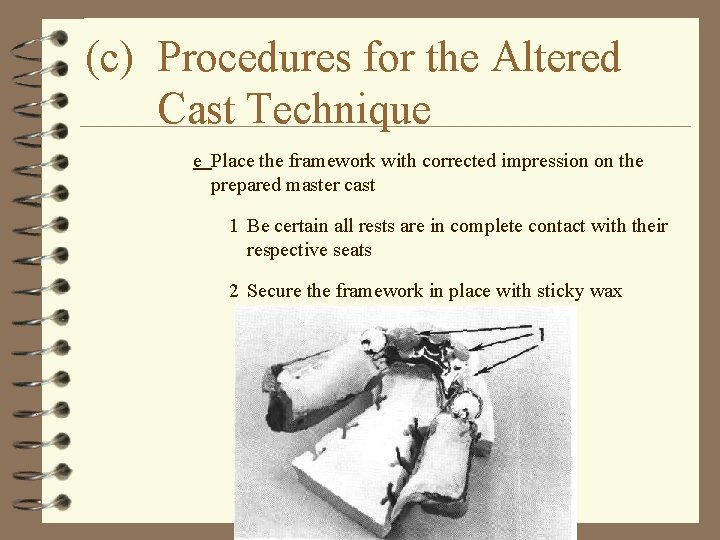 (c) Procedures for the Altered Cast Technique

e Place the framework with corrected impression on the prepared master cast

1 Be certain all rests are in complete contact with their respective seats

2 Secure the framework in place with sticky wax

1